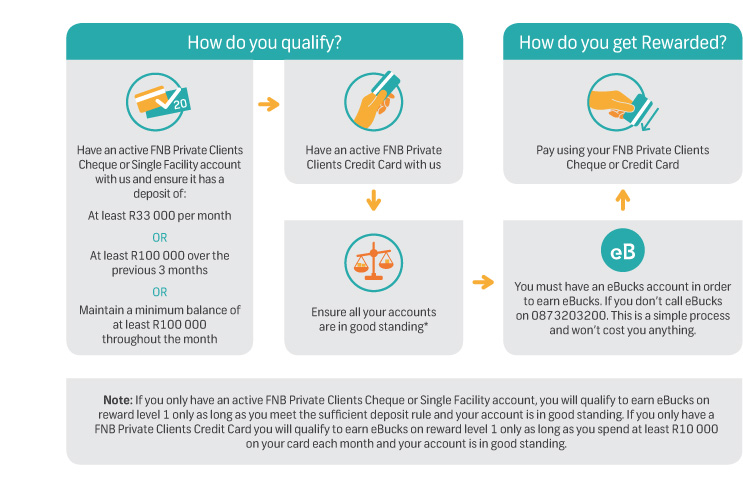 How do you qualify?

20

Have an active FNB Private Clients Cheque or Single Facility account with us and ensure it has a deposit of:

At least R33 000 per month

OR

At least R100 000 over the previous 3 months

OR

Maintain a minimum balance of at least R100 000 throughout the month

Have an active FNB Private Clients Credit Card with us

Ensure all your accounts are in good standing*

How do you get Rewarded?

Pay using your FNB Private Clients Cheque or Credit Card

eB

You must have an eBucks account in order to earn eBucks. If you don't call eBucks on 0873203200. This is a simple process and won't cost you anything.

Note: If you only have an active FNB Private Clients Cheque or Single Facility account, you will qualify to earn eBucks on reward level 1 only as long as you meet the sufficient deposit rule and your account is in good standing. If you only have a FNB Private Clients Credit Card you will qualify to earn eBucks on reward level 1 only as long as you spend at least R10 000 on your card each month and your account is in good standing.